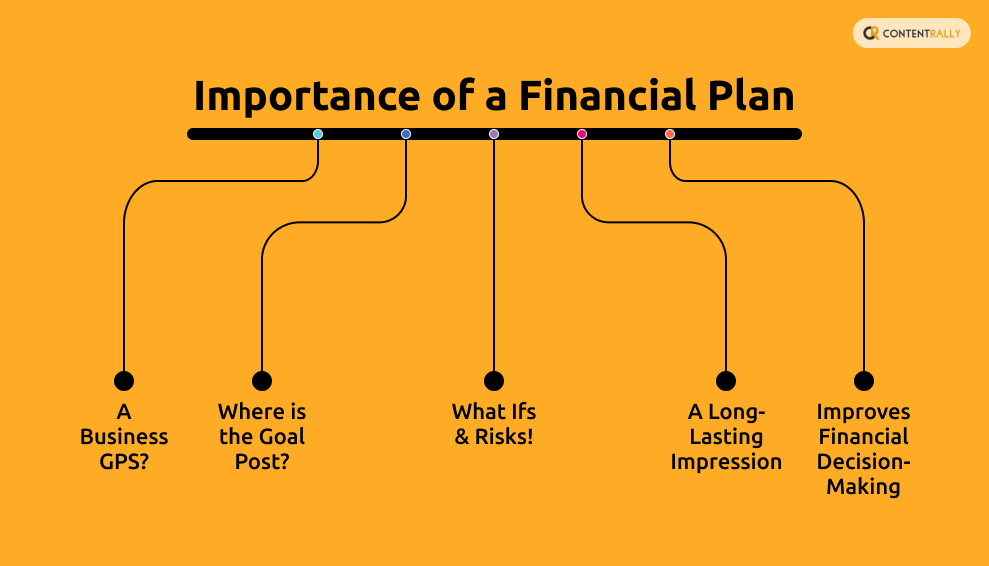 CONTENTRALLY

Importance of a Financial Plan

A Business GPS?

Where is the Goal Post?

What Ifs & Risks!

A Long-Lasting Impression

Improves Financial Decision-Making